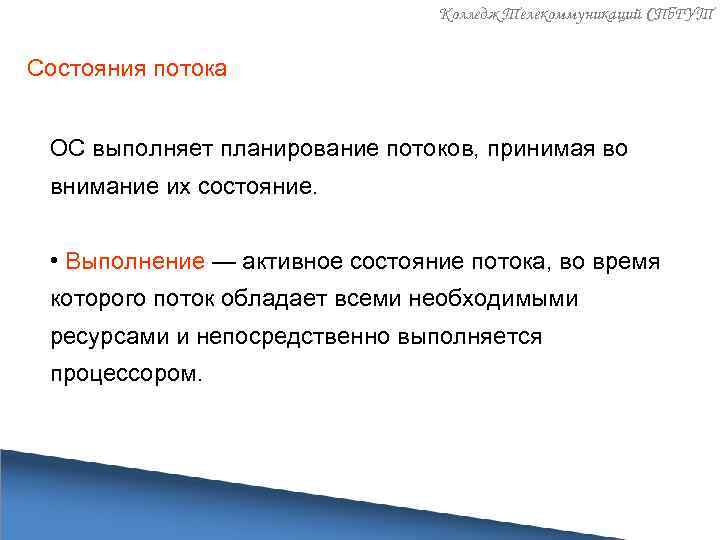 Колледж Телекоммуникаций СПбГУТ

Состояния потока

ОС выполняет планирование потоков, принимая во внимание их состояние.

• Выполнение — активное состояние потока, во время которого поток обладает всеми необходимыми ресурсами и непосредственно выполняется процессором.